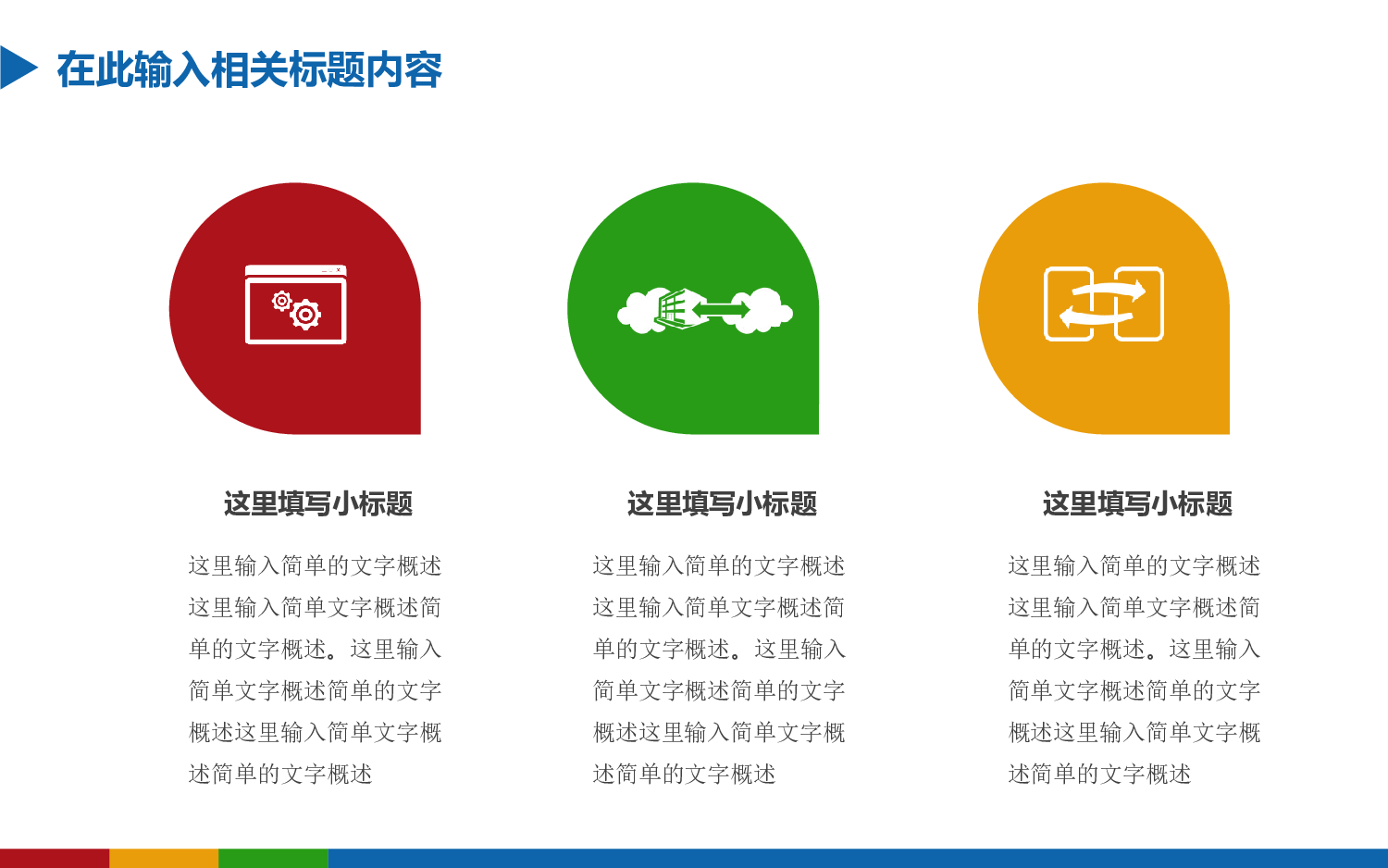 在此输入相关标题内容

这里填写小标题

这里输入简单的文字概述这里输入简单文字概述简单的文字概述。这里输入简单文字概述简单的文字概述这里输入简单文字概述简单的文字概述

这里填写小标题

这里输入简单的文字概述这里输入简单文字概述简单的文字概述。这里输入简单文字概述简单的文字概述这里输入简单文字概述简单的文字概述

这里填写小标题

这里输入简单的文字概述这里输入简单文字概述简单的文字概述。这里输入简单文字概述简单的文字概述这里输入简单文字概述简单的文字概述